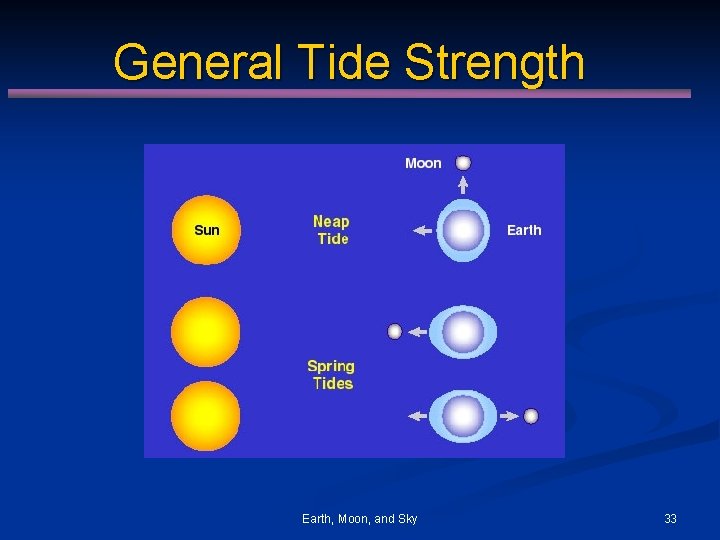 General Tide Strength

Moon

Sun

Neap Tide

Earth

Spring Tides

Earth, Moon, and Sky

33